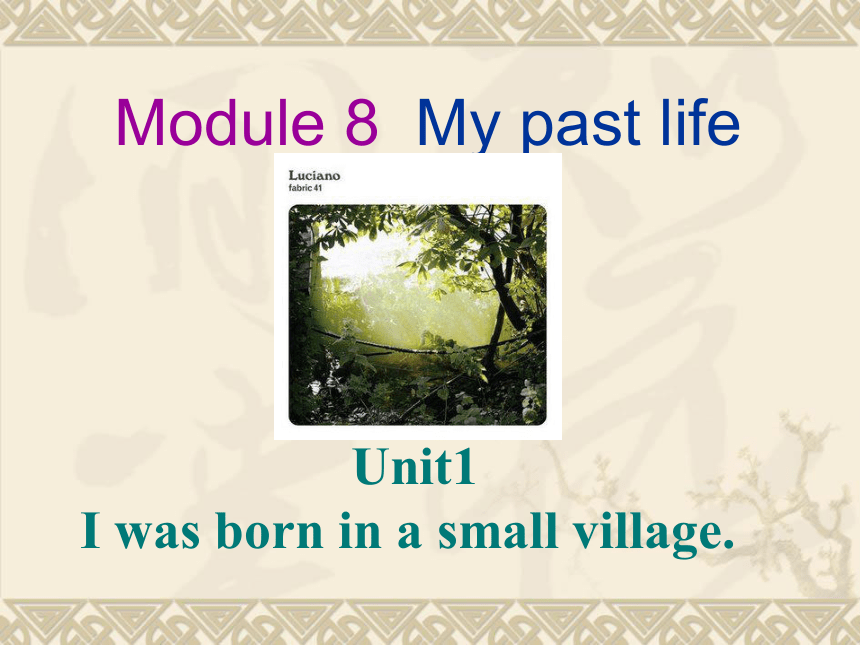 Module 8 My past life

Luciano
fabric 41

Unit1
I was born in a small village.